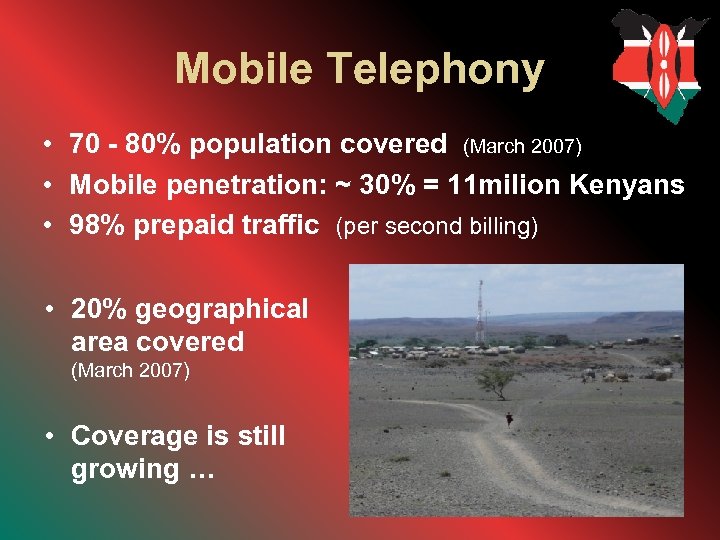 Mobile Telephony

• 70 - 80% population covered (March 2007)
• Mobile penetration: ~ 30% = 11milion Kenyans
• 98% prepaid traffic (per second billing)

• 20% geographical area covered (March 2007)

• Coverage is still growing …